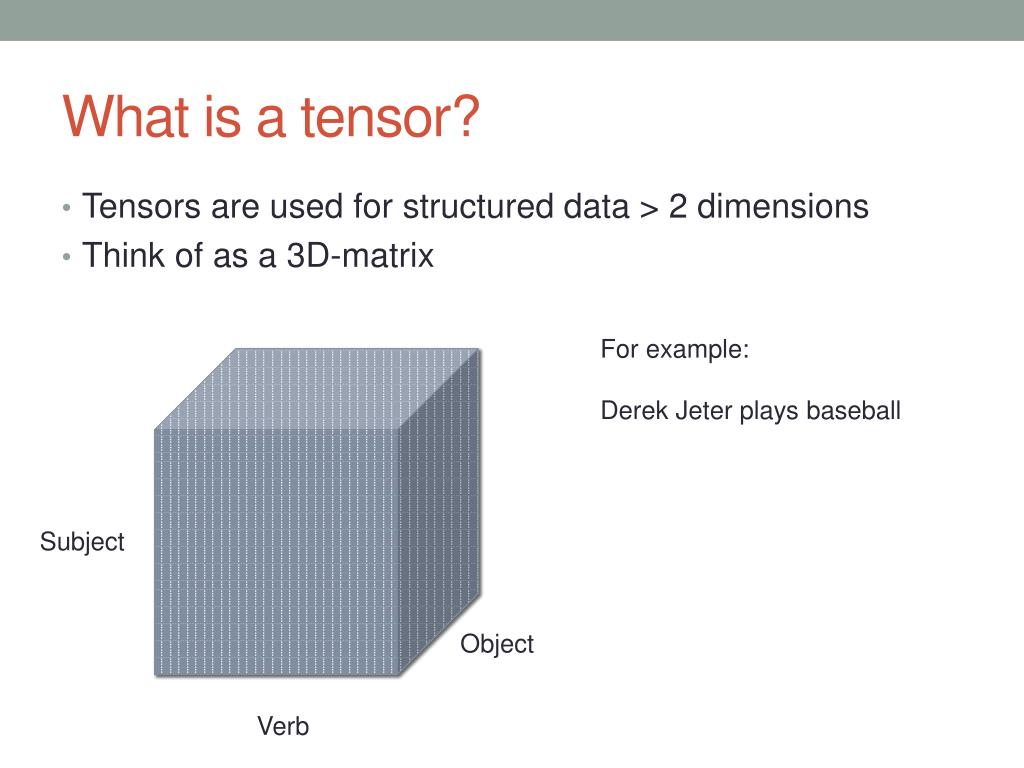 What is a tensor?

• Tensors are used for structured data > 2 dimensions
• Think of as a 3D-matrix

For example:

Derek Jeter plays baseball

Subject

Object

Verb